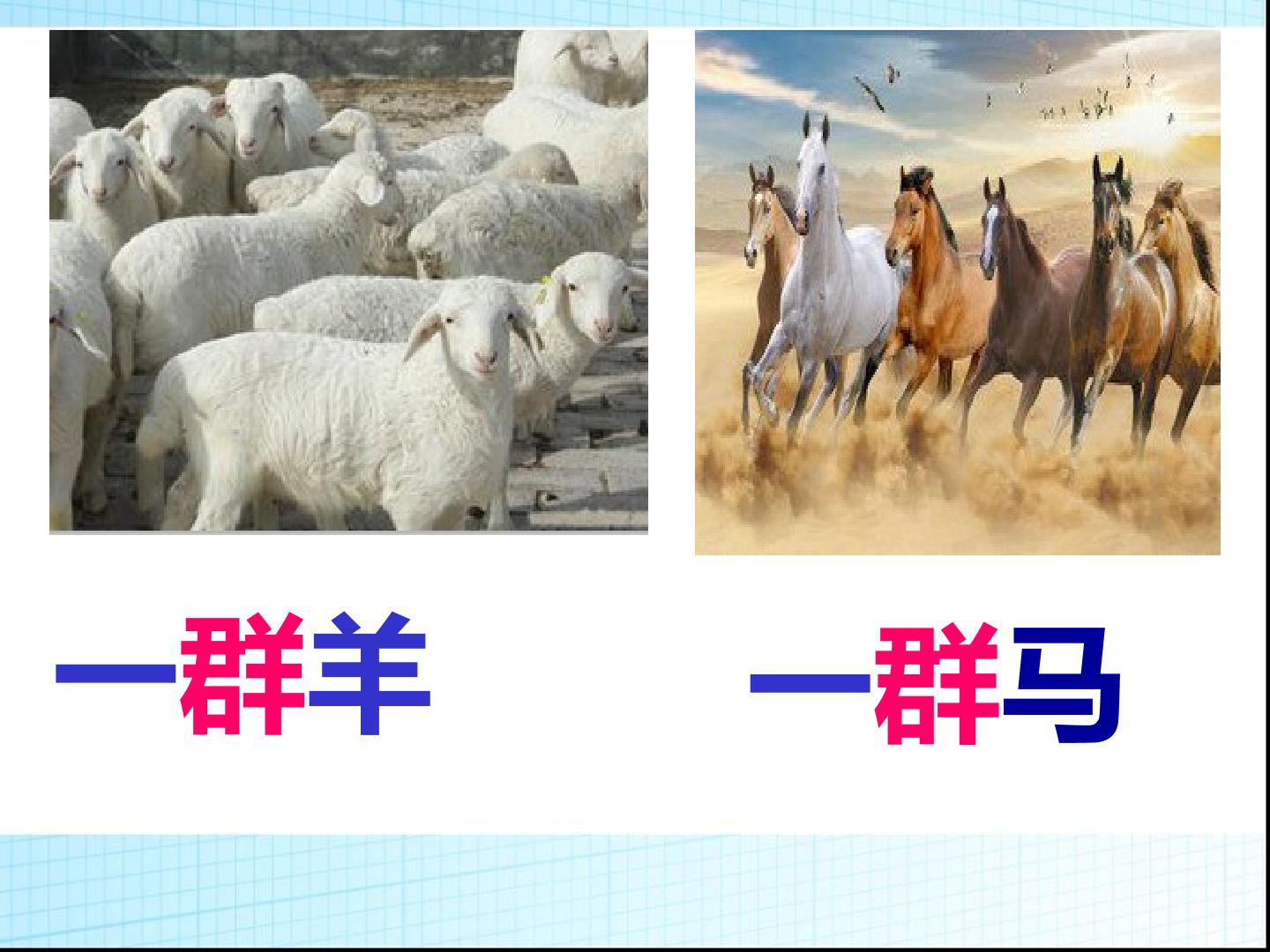 一群羊

一群马